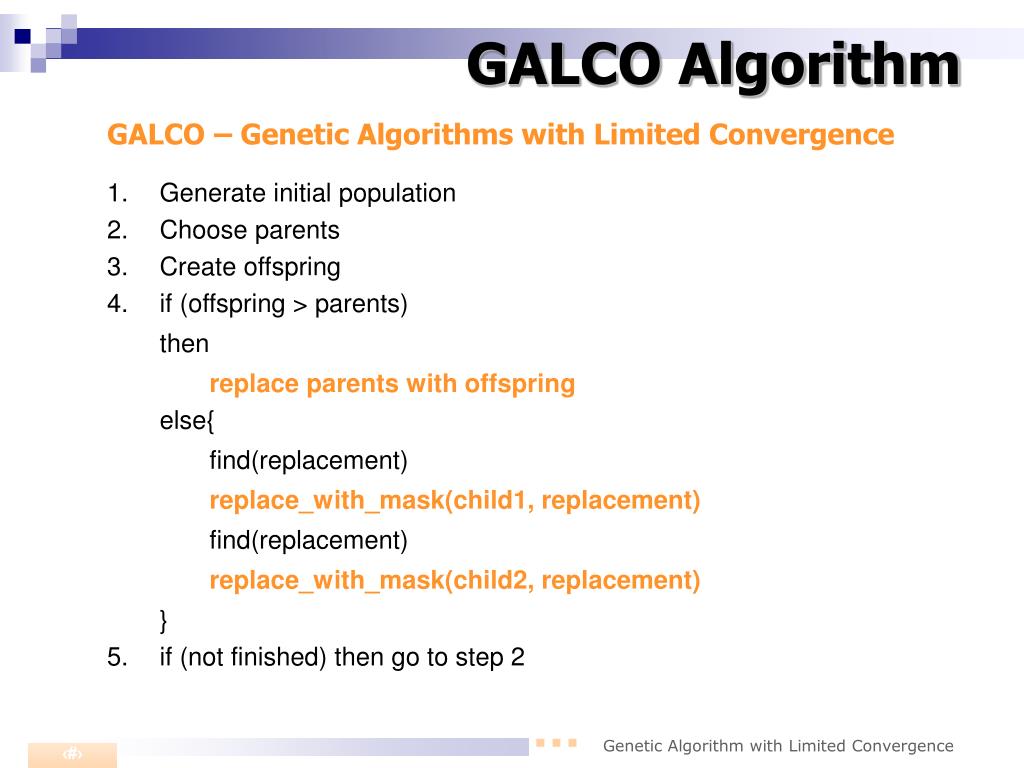 GALCO Algorithm

GALCO – Genetic Algorithms with Limited Convergence

1. Generate initial population
2. Choose parents
3. Create offspring
4. if (offspring > parents)
then
replace parents with offspring
else{
find(replacement)
replace_with_mask(child1, replacement)
find(replacement)
replace_with_mask(child2, replacement)
}
5. if (not finished) then go to step 2

‹#›

Genetic Algorithm with Limited Convergence